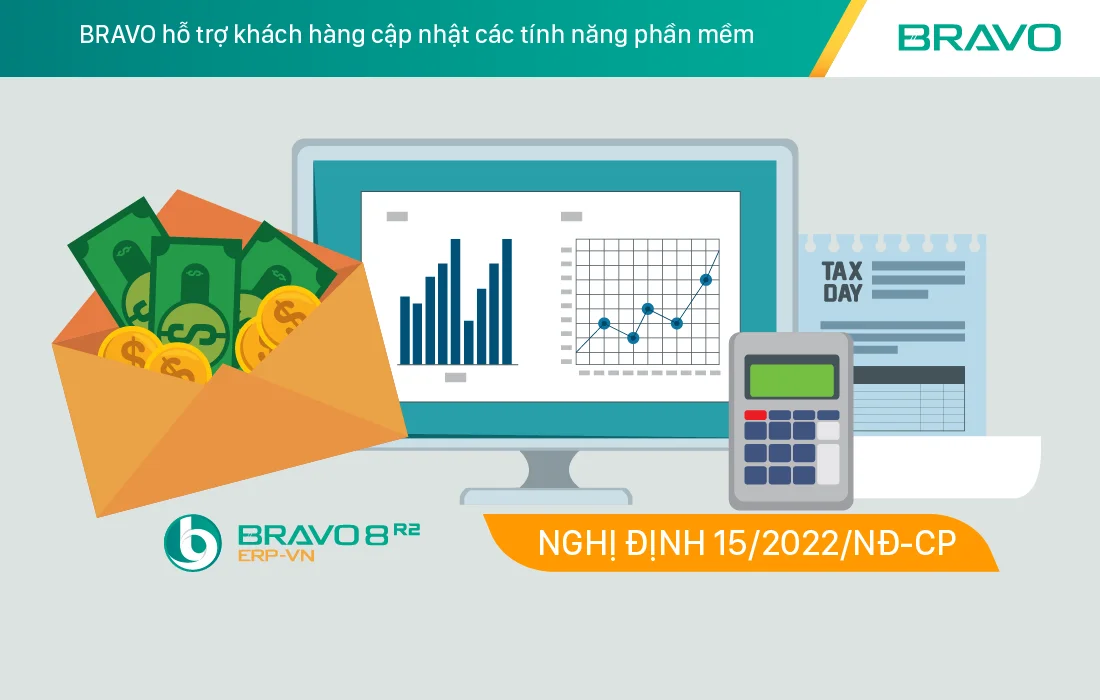 BRAVO hỗ trợ khách hàng cập nhật các tính năng phần mềm

BRAVO

TAX DAY

BRAVO 8 R2
ERP-VN

NGHỊ ĐỊNH 15/2022/NĐ-CP